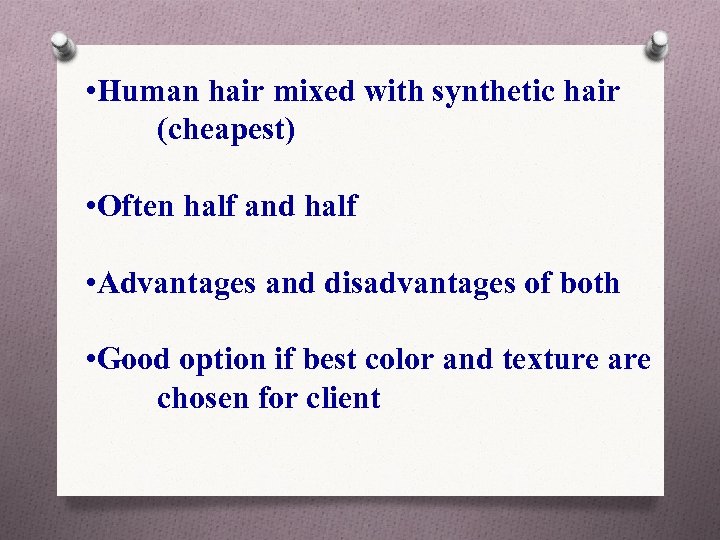 •Human hair mixed with synthetic hair (cheapest)

•Often half and half

•Advantages and disadvantages of both

•Good option if best color and texture are chosen for client